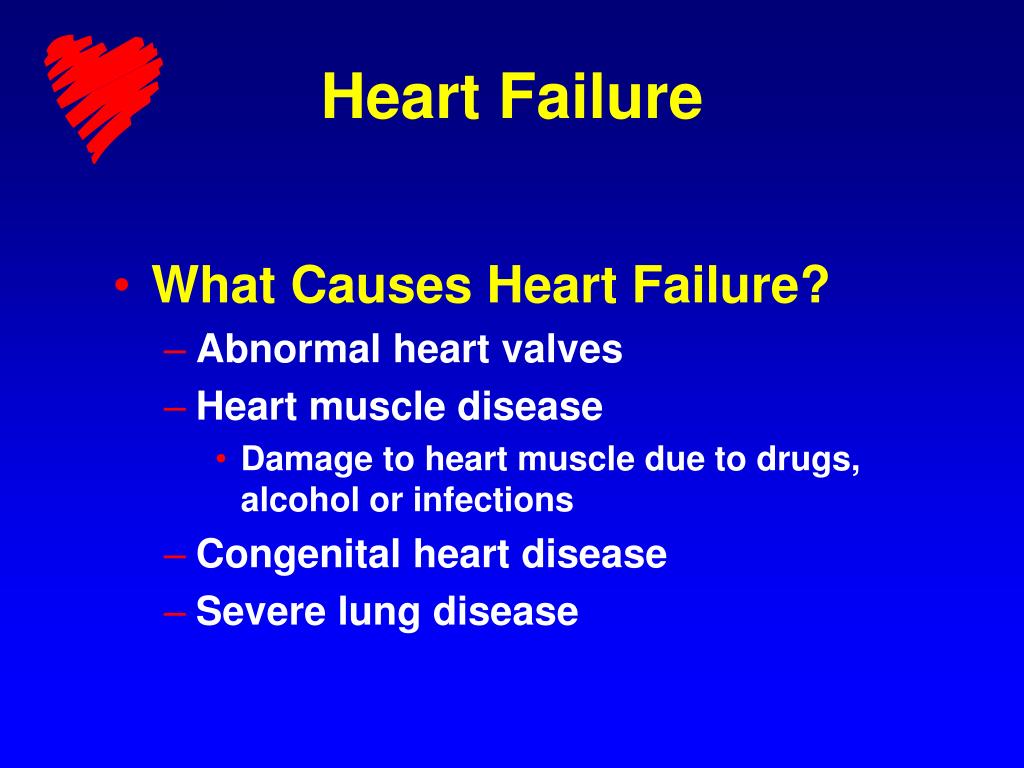 Heart Failure

• What Causes Heart Failure?
– Abnormal heart valves
– Heart muscle disease
• Damage to heart muscle due to drugs, alcohol or infections
– Congenital heart disease
– Severe lung disease